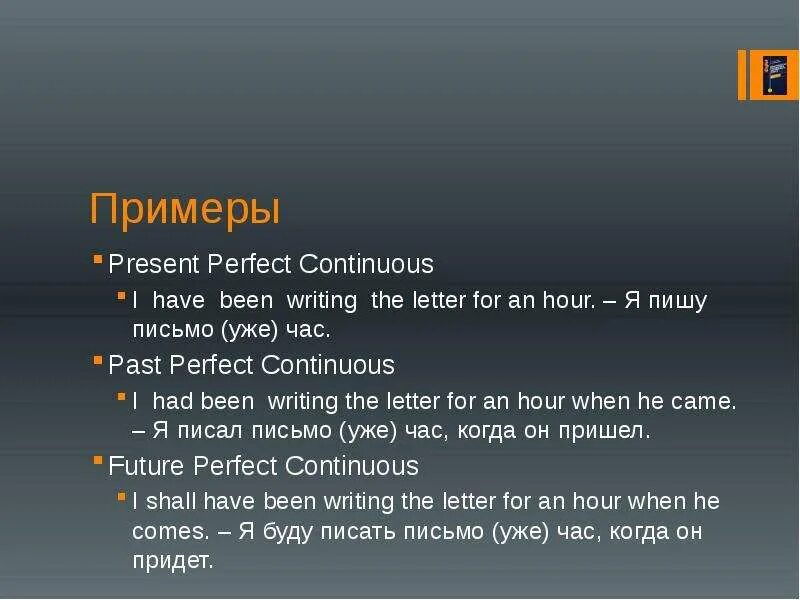 Примеры

Present Perfect Continuous

I have been writing the letter for an hour. – Я пишу письмо (уже) час.

Past Perfect Continuous

I had been writing the letter for an hour when he came. – Я писал письмо (уже) час, когда он пришел.

Future Perfect Continuous

I shall have been writing the letter for an hour when he comes. – Я буду писать письмо (уже) час, когда он придет.